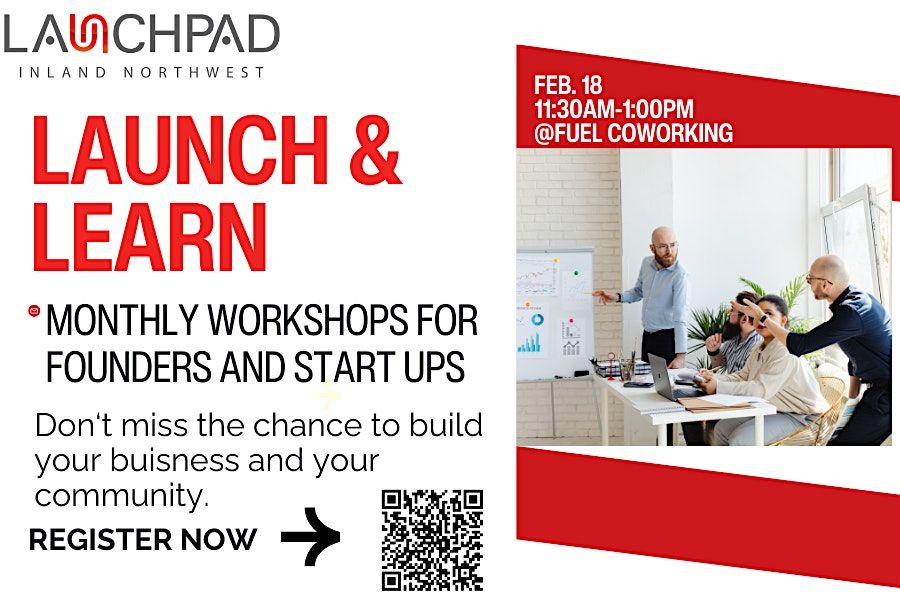 LAUNCHPAD
INLAND NORTHWEST

LAUNCH & LEARN

MONTHLY WORKSHOPS FOR FOUNDERS AND START UPS

Don't miss the chance to build your buisness and your community.

REGISTER NOW

FEB. 18
11:30AM-1:00PM
@FUEL COWORKING